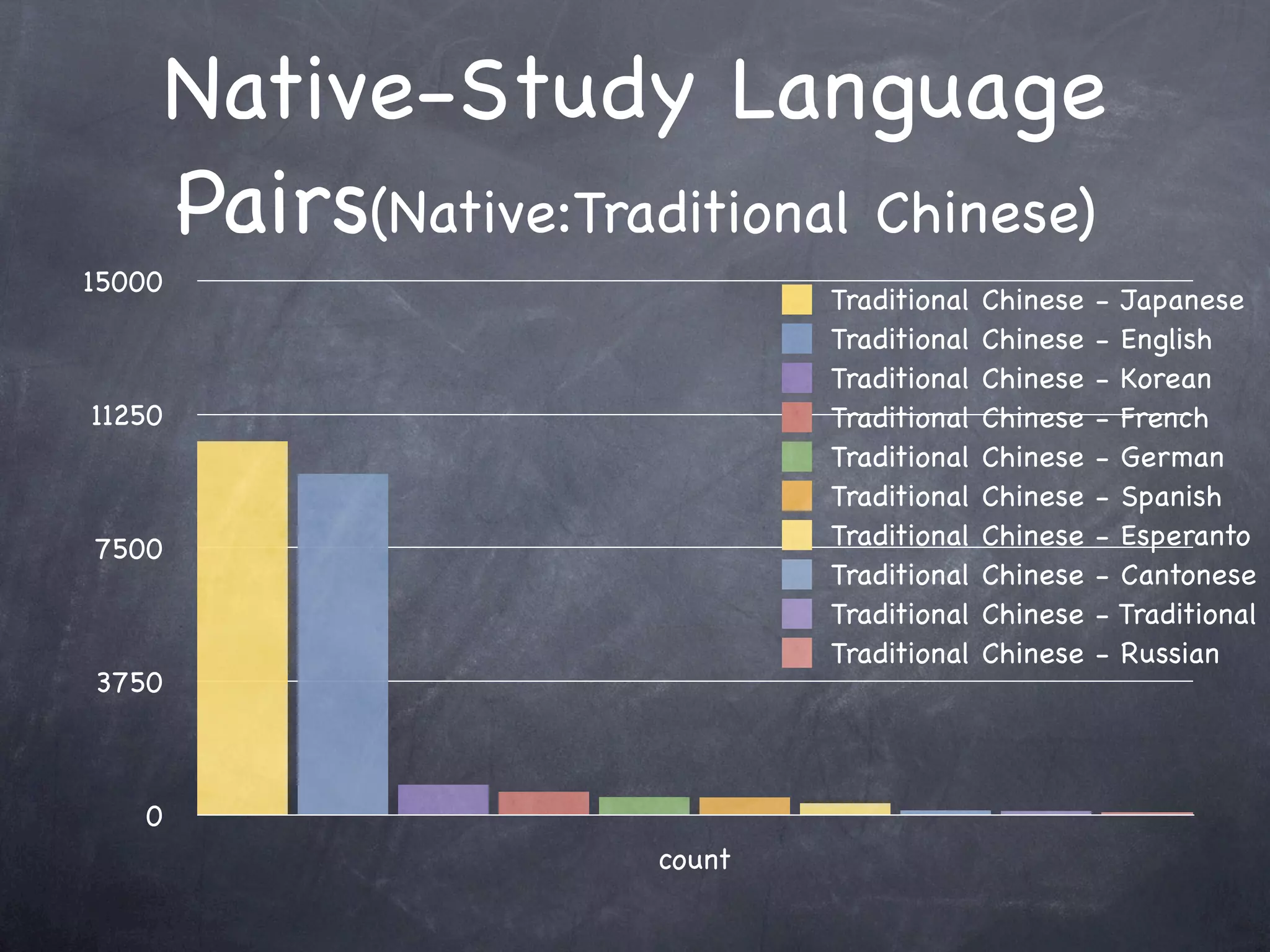 Native-Study Language Pairs(Native:Traditional Chinese)

15000
11250
7500
3750
0

Traditional Chinese - Japanese
Traditional Chinese - English
Traditional Chinese - Korean
Traditional Chinese - French
Traditional Chinese - German
Traditional Chinese - Spanish
Traditional Chinese - Esperanto
Traditional Chinese - Cantonese
Traditional Chinese - Traditional
Traditional Chinese - Russian

count